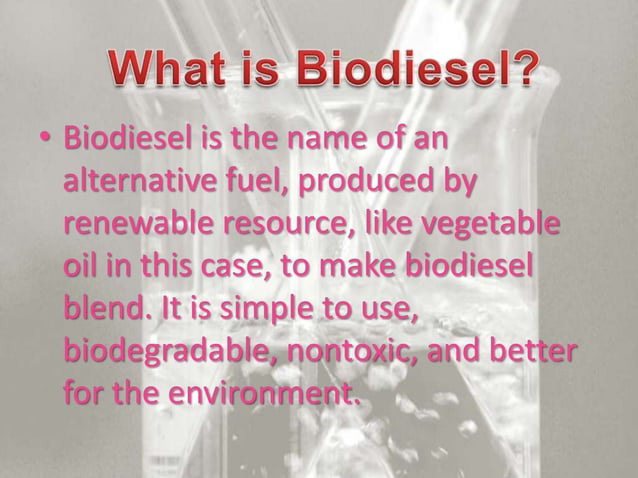 What is Biodiesel?

• Biodiesel is the name of an alternative fuel, produced by renewable resource, like vegetable oil in this case, to make biodiesel blend. It is simple to use, biodegradable, nontoxic, and better for the environment.